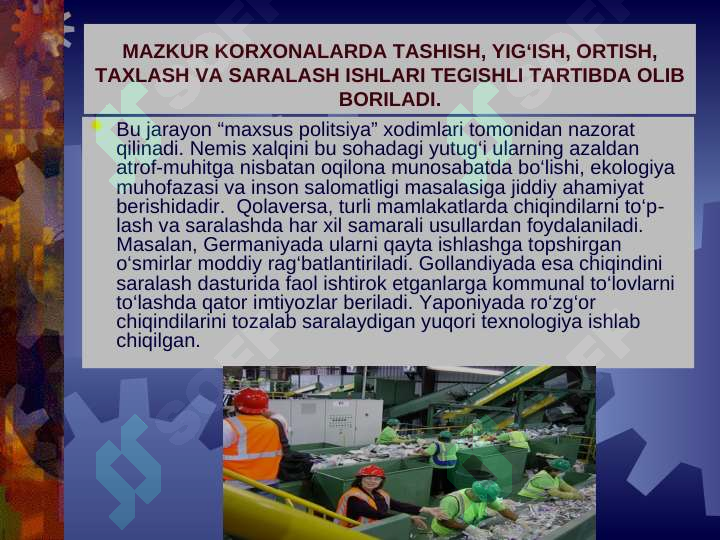 MAZKUR KORXONALARDA TASHISH, YIG‘ISH, ORTISH, TAXLASH VA SARALASH ISHLARI TEGISHLI TARTIBDA OLIB BORILADI.

Bu jarayon “maxsus politsiya” xodimlari tomonidan nazorat qilinadi. Nemis xalqini bu sohadagi yutug‘i ularning azaldan atrof-muhitga nisbatan oqilona munosabatda bo‘lishi, ekologiya muhofazasi va inson salomatligi masalasiga jiddiy ahamiyat berishidadir. Qolaversa, turli mamlakatlarda chiqindilarni to‘plash va saralashda har xil samarali usullardan foydalaniladi. Masalan, Germaniyada ularni qayta ishlashga topshirgan o‘smirlar moddiy rag‘batlantiriladi. Gollandiyada esa chiqindini saralash dasturida faol ishtirok etganlarga kommunal to‘lovlarni to‘lashda qator imtiyozlar beriladi. Yaponiyada ro‘zg‘or chiqindilarini tozalab saralaydigan yuqori texnologiya ishlab chiqilgan.